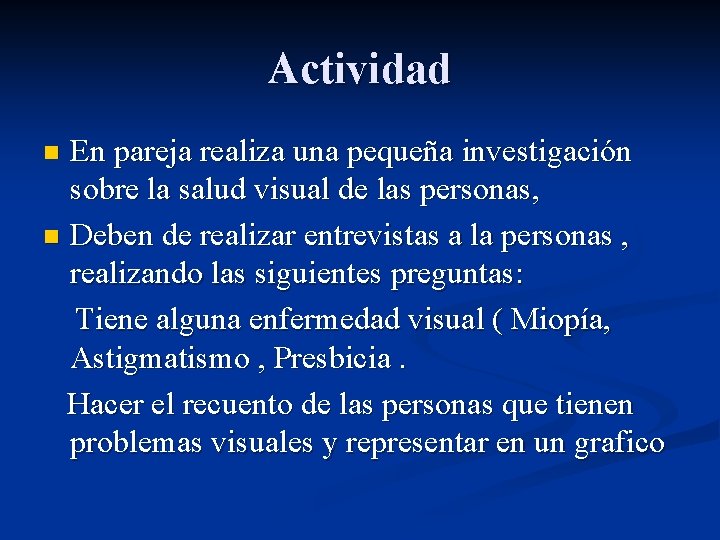 Actividad

En pareja realiza una pequeña investigación sobre la salud visual de las personas,

Deben de realizar entrevistas a la personas , realizando las siguientes preguntas:

Tiene alguna enfermedad visual ( Miopía, Astigmatismo , Presbicia .

Hacer el recuento de las personas que tienen problemas visuales y representar en un grafico